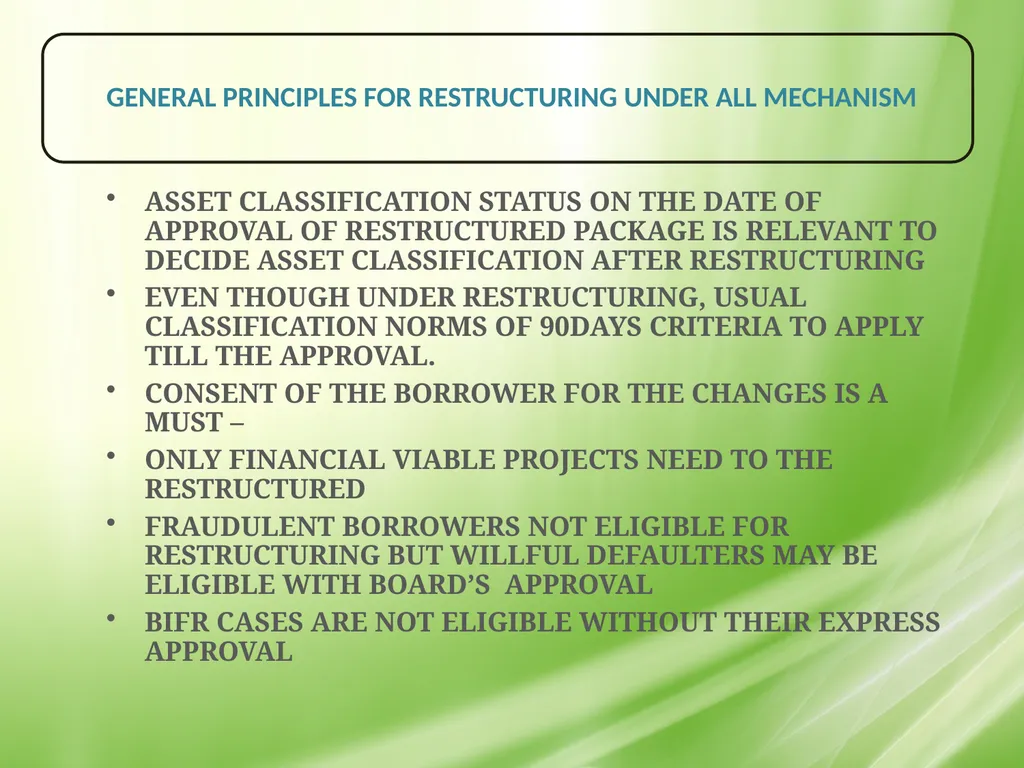 GENERAL PRINCIPLES FOR RESTRUCTURING UNDER ALL MECHANISM

• ASSET CLASSIFICATION STATUS ON THE DATE OF APPROVAL OF RESTRUCTURED PACKAGE IS RELEVANT TO DECIDE ASSET CLASSIFICATION AFTER RESTRUCTURING
• EVEN THOUGH UNDER RESTRUCTURING, USUAL CLASSIFICATION NORMS OF 90DAYS CRITERIA TO APPLY TILL THE APPROVAL.
• CONSENT OF THE BORROWER FOR THE CHANGES IS A MUST –
• ONLY FINANCIAL VIABLE PROJECTS NEED TO THE RESTRUCTURED
• FRAUDULENT BORROWERS NOT ELIGIBLE FOR RESTRUCTURING BUT WILLFUL DEFAULTERS MAY BE ELIGIBLE WITH BOARD'S APPROVAL
• BIFR CASES ARE NOT ELIGIBLE WITHOUT THEIR EXPRESS APPROVAL